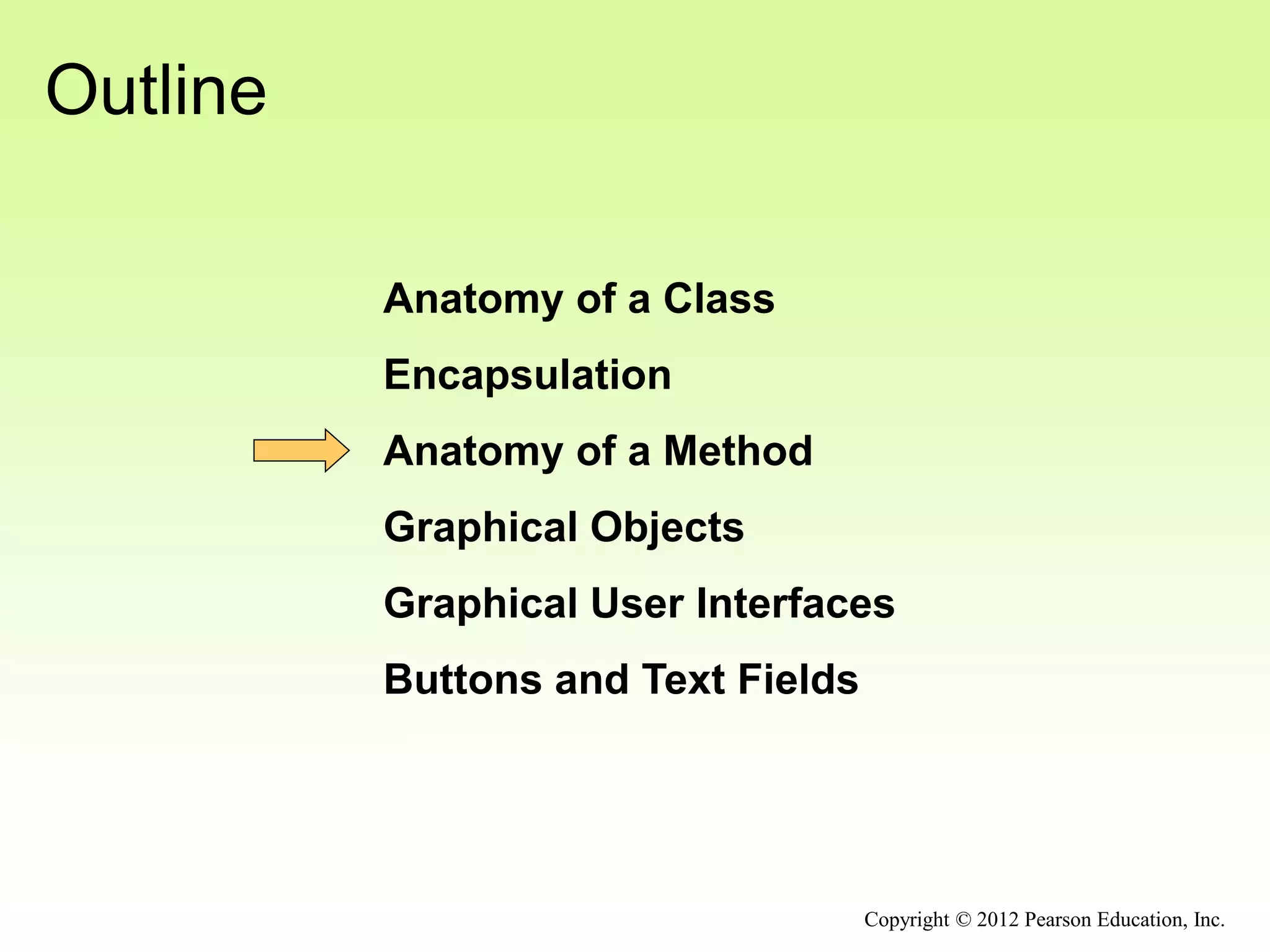 Outline

Anatomy of a Class

Encapsulation

Anatomy of a Method

Graphical Objects

Graphical User Interfaces

Buttons and Text Fields

Copyright © 2012 Pearson Education, Inc.